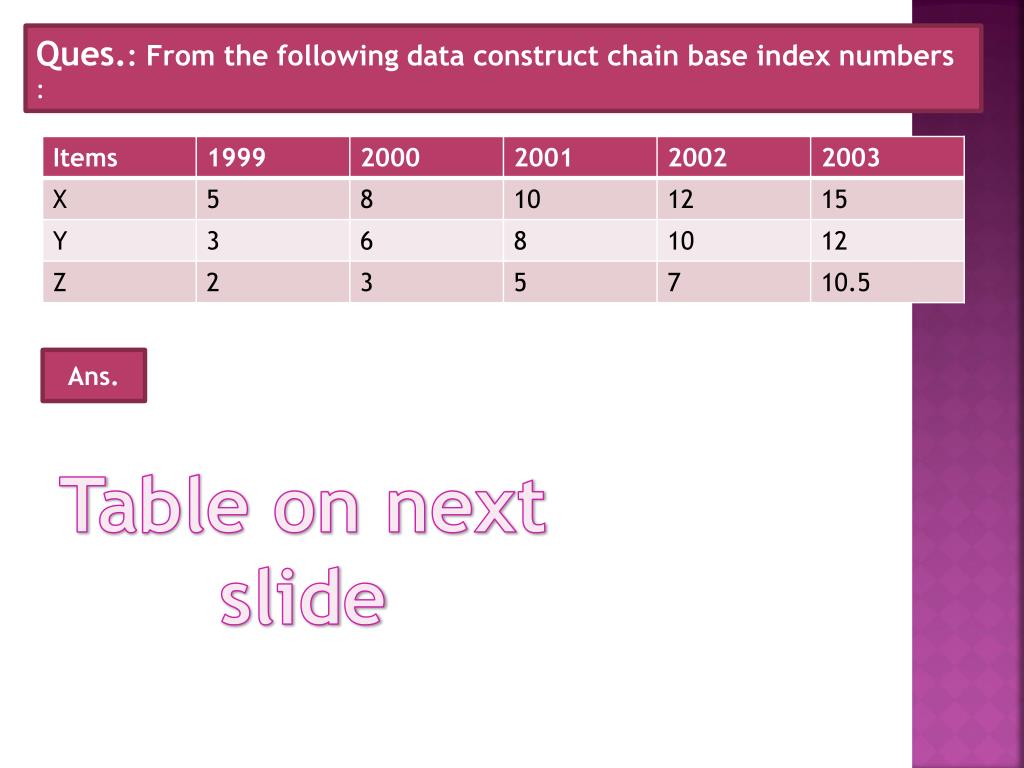 Ques.: From the following data construct chain base index numbers :

| Items | 1999 | 2000 | 2001 | 2002 | 2003 |
|---|---|---|---|---|---|
| X | 5 | 8 | 10 | 12 | 15 |
| Y | 3 | 6 | 8 | 10 | 12 |
| Z | 2 | 3 | 5 | 7 | 10.5 |

Ans.

Table on next slide